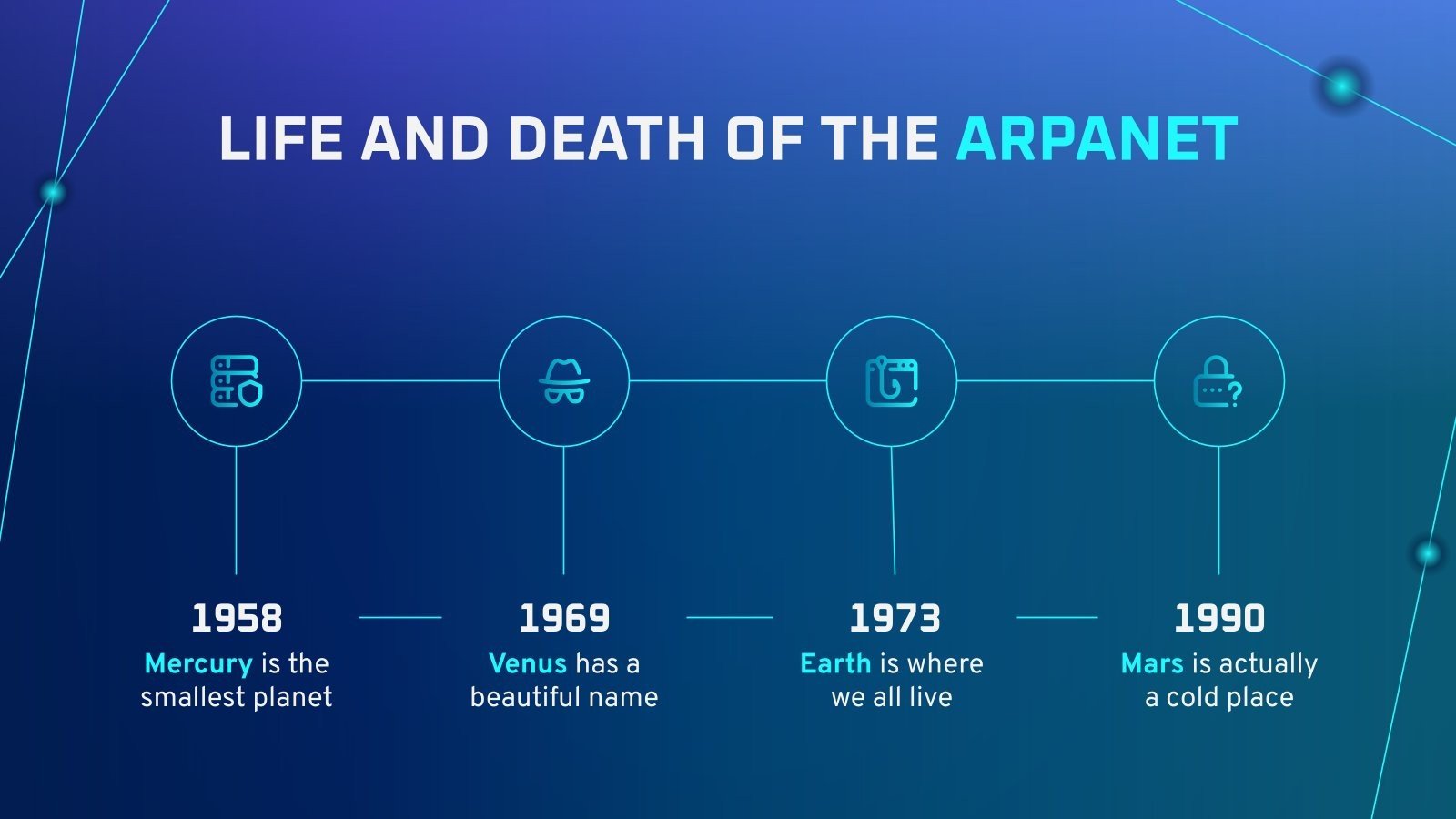 LIFE AND DEATH OF THE ARPANET

1958
Mercury is the smallest planet

1969
Venus has a beautiful name

1973
Earth is where we all live

1990
Mars is actually a cold place